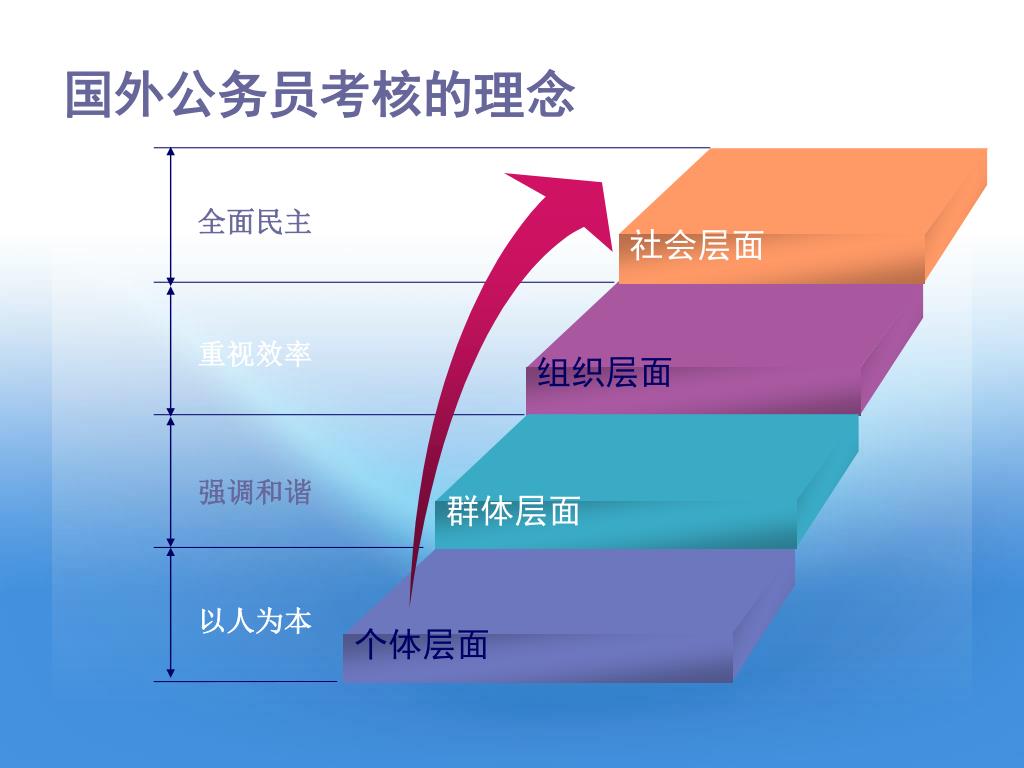 国外公务员考核的理念

全面民主

重视效率

强调和谐

以人为本

社会层面

组织层面

群体层面

个体层面